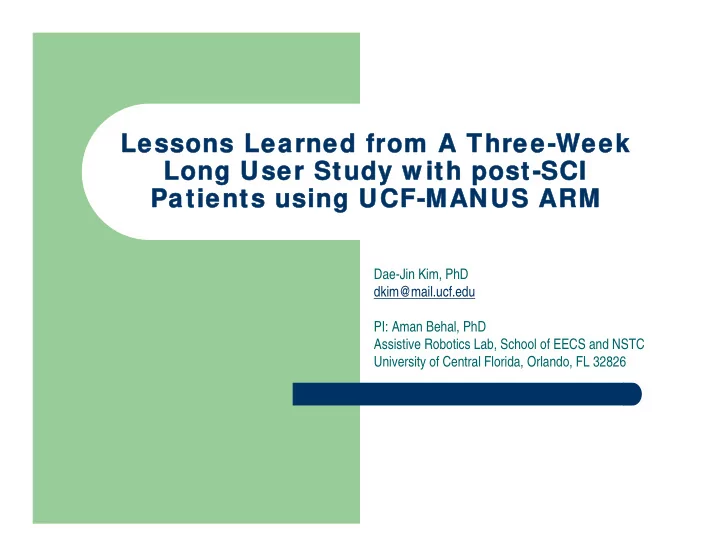 Lessons Learned from A Three-Week Long User Study with post-SCI Patients using UCF-MANUS ARM

Dae-Jin Kim, PhD
dkim@mail.ucf.edu

PI: Aman Behal, PhD
Assistive Robotics Lab, School of EECS and NSTC
University of Central Florida, Orlando, FL 32826